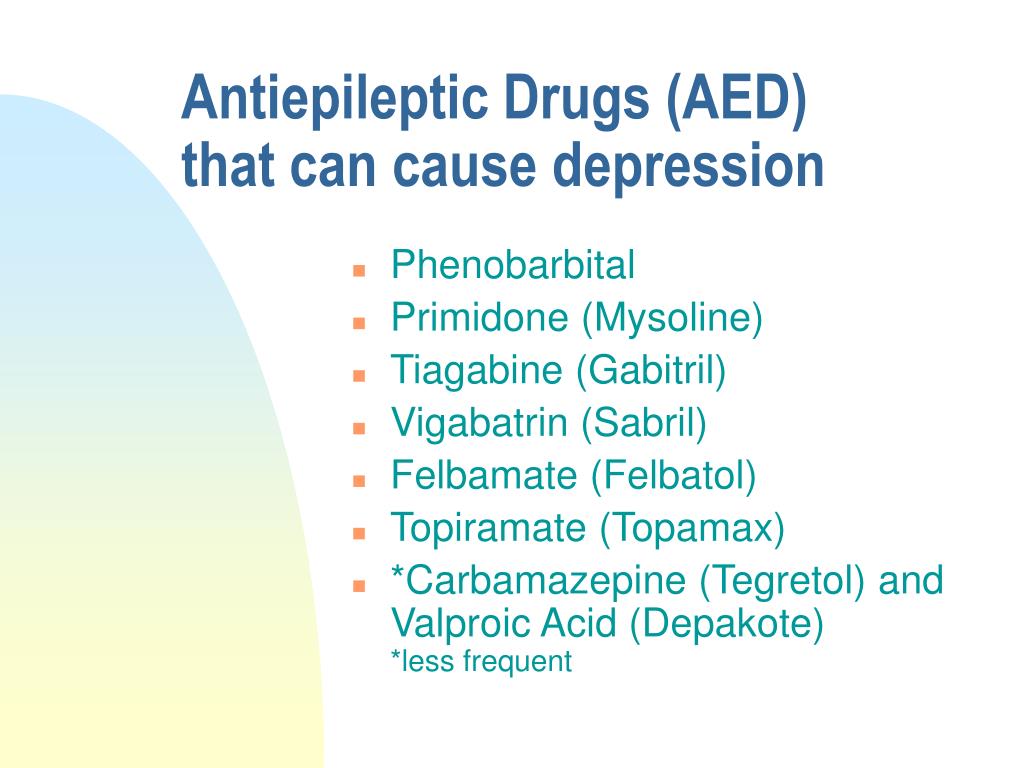 Antiepileptic Drugs (AED) that can cause depression

- Phenobarbital
- Primidone (Mysoline)
- Tiagabine (Gabitril)
- Vigabatrin (Sabril)
- Felbamate (Felbatol)
- Topiramate (Topamax)
- *Carbamazepine (Tegretol) and Valproic Acid (Depakote)
*less frequent